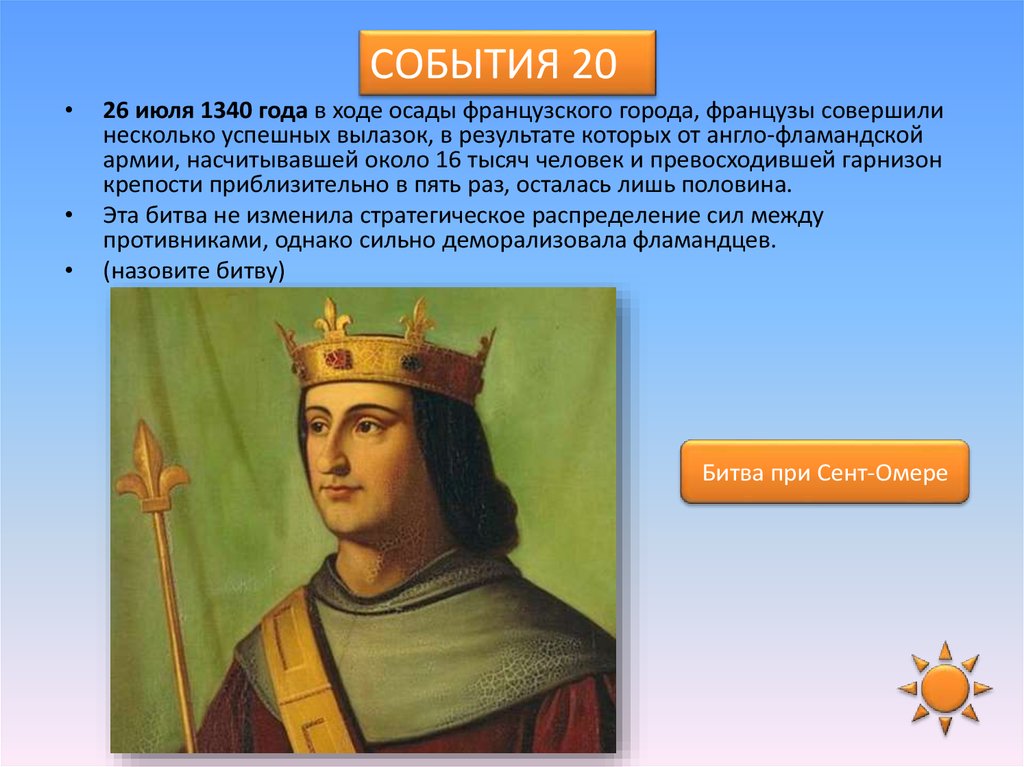 СОБЫТИЯ 20

• 26 июля 1340 года в ходе осады французского города, французы совершили несколько успешных вылазок, в результате которых от англо-фламандской армии, насчитывавшей около 16 тысяч человек и превосходившей гарнизон крепости приблизительно в пять раз, осталась лишь половина.

• Эта битва не изменила стратегическое распределение сил между противниками, однако сильно деморализовала фламандцев.

• (назовите битву)

Битва при Сент-Омере